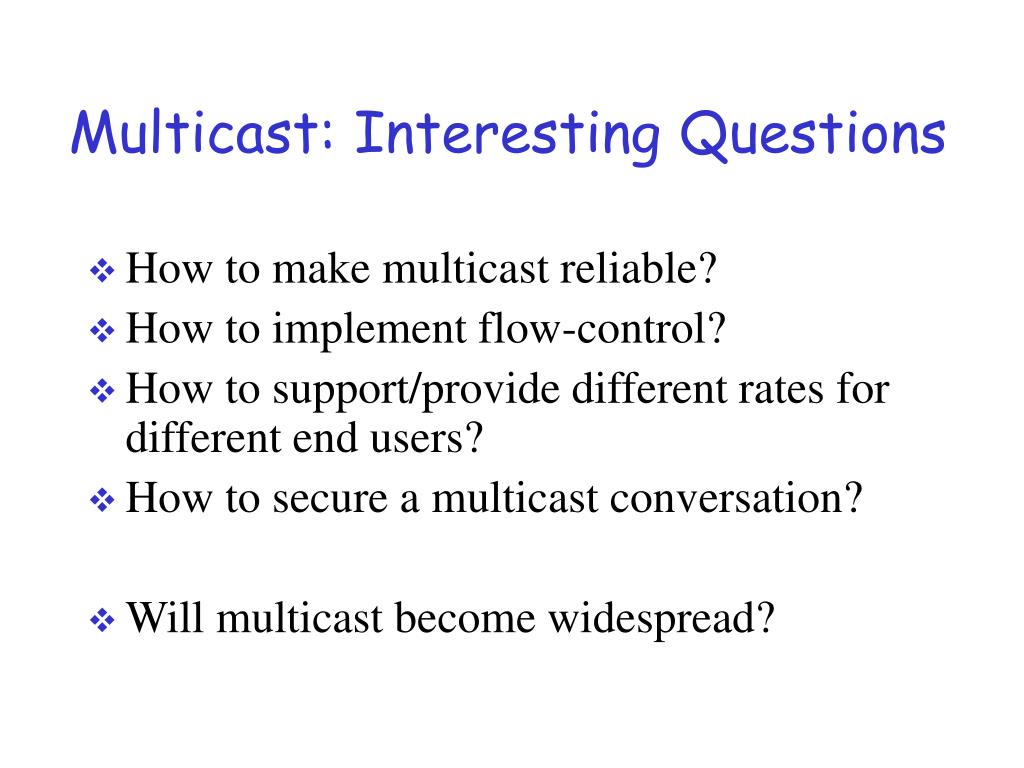 Multicast: Interesting Questions

❖ How to make multicast reliable?
❖ How to implement flow-control?
❖ How to support/provide different rates for different end users?
❖ How to secure a multicast conversation?

❖ Will multicast become widespread?